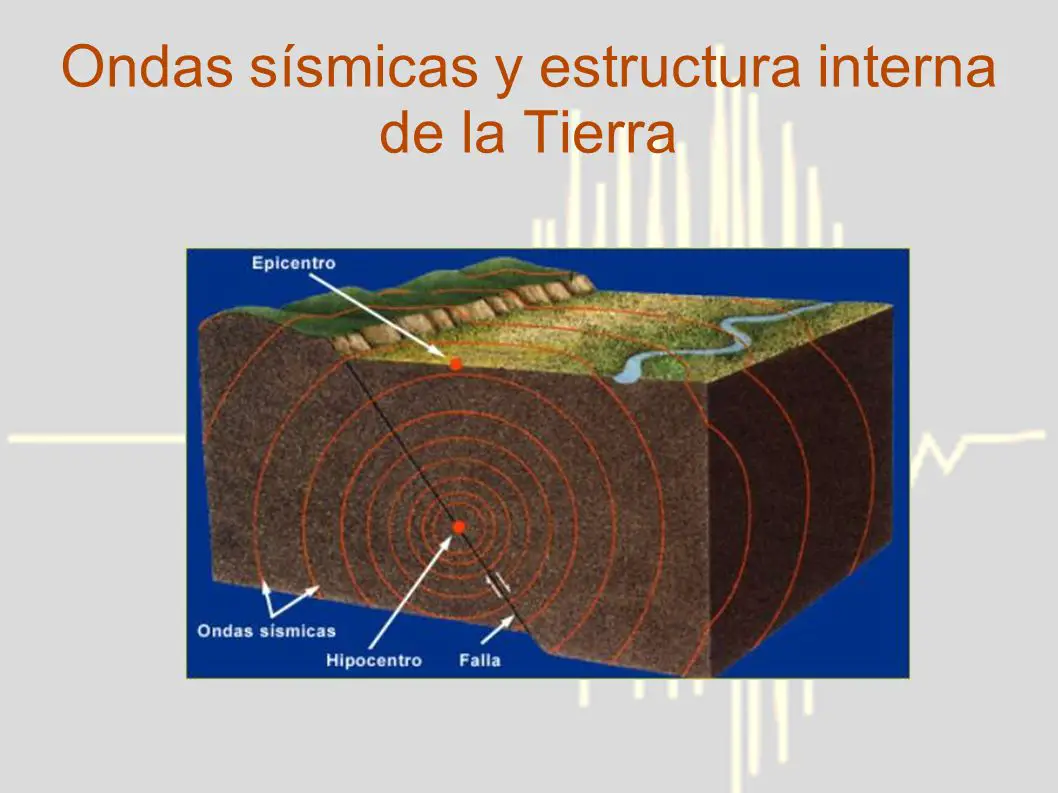 Ondas sísmicas y estructura interna de la Tierra

Epicentro

Ondas sísmicas

Hipocentro

Falla